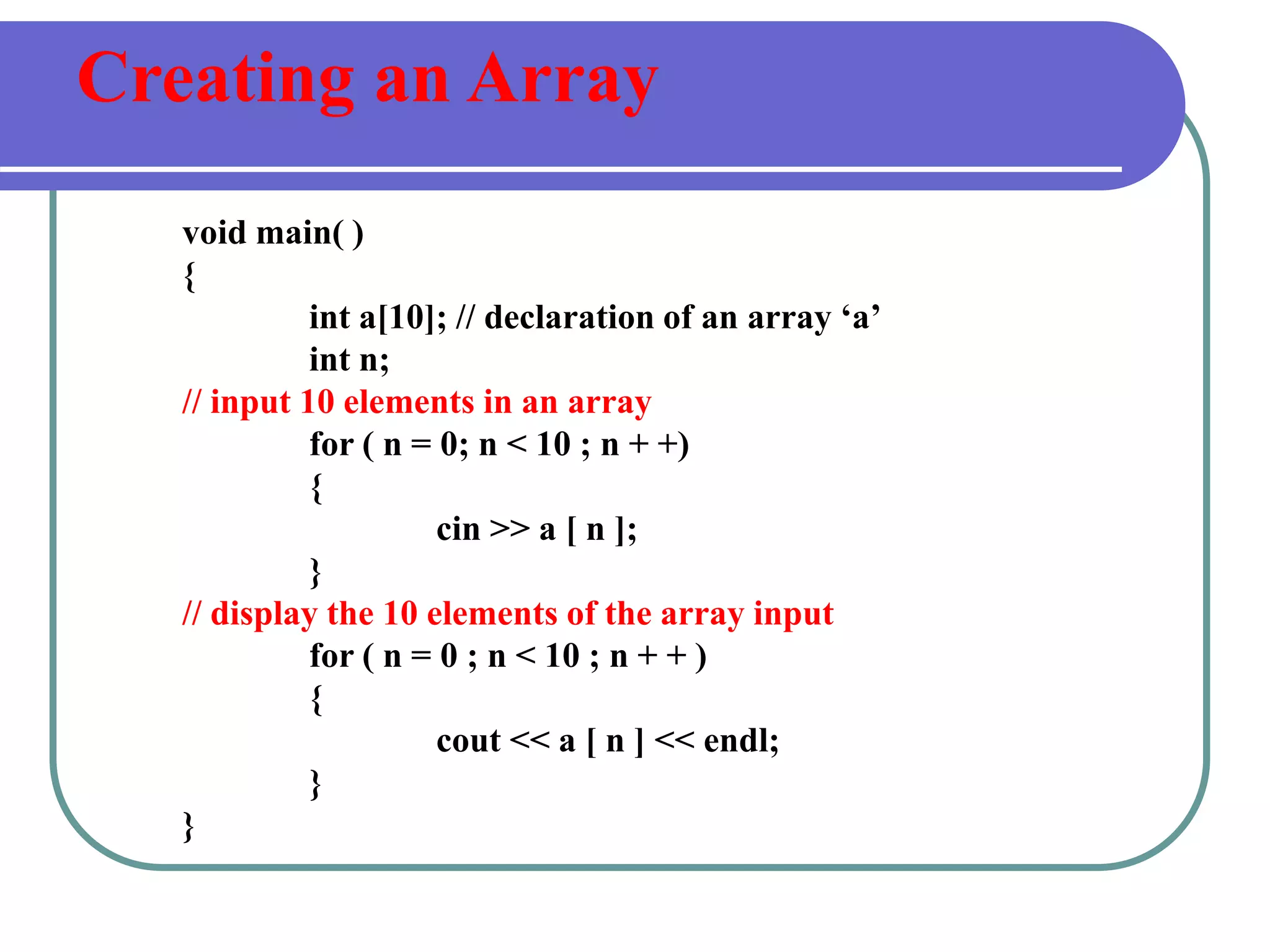 Creating an Array

void main( )
{
int a[10]; // declaration of an array ‘a’
int n;
// input 10 elements in an array
for ( n = 0; n < 10 ; n + +)
{
cin >> a [ n ];
}
// display the 10 elements of the array input
for ( n = 0 ; n < 10 ; n + + )
{
cout << a [ n ] << endl;
}
}